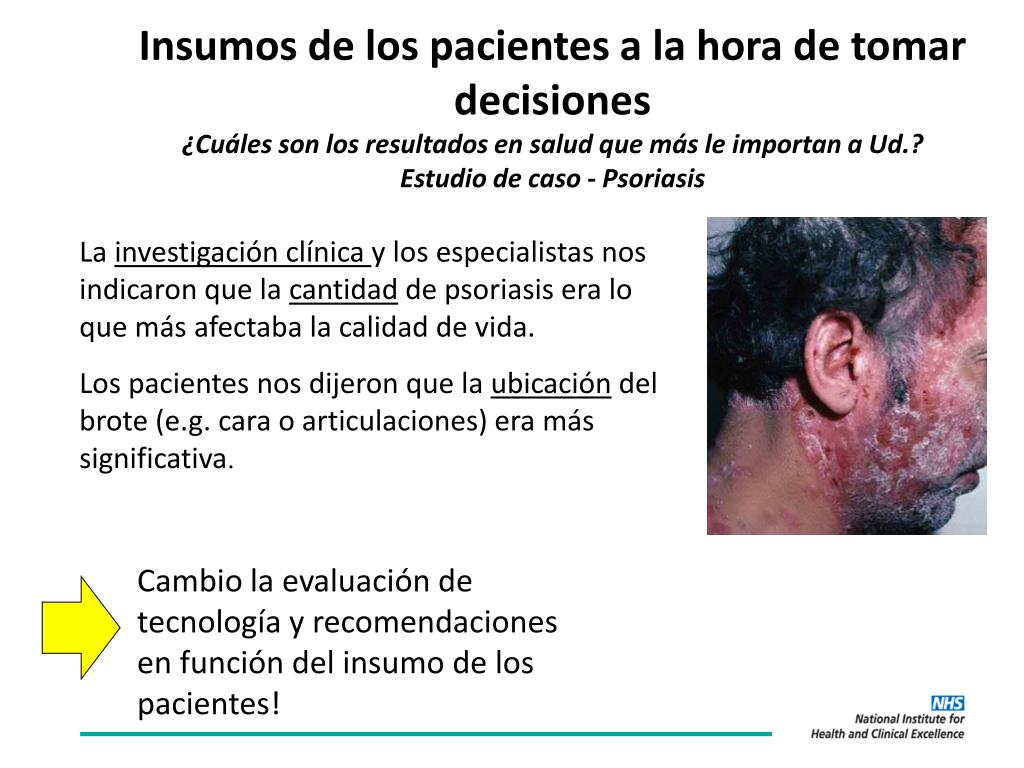 Insumos de los pacientes a la hora de tomar decisiones
¿Cuáles son los resultados en salud que más le importan a Ud.?
Estudio de caso - Psoriasis

La investigación clínica y los especialistas nos indicaron que la cantidad de psoriasis era lo que más afectaba la calidad de vida.

Los pacientes nos dijeron que la ubicación del brote (e.g. cara o articulaciones) era más significativa.

Cambio la evaluación de tecnología y recomendaciones en función del insumo de los pacientes!

NHS
National Institute for Health and Clinical Excellence